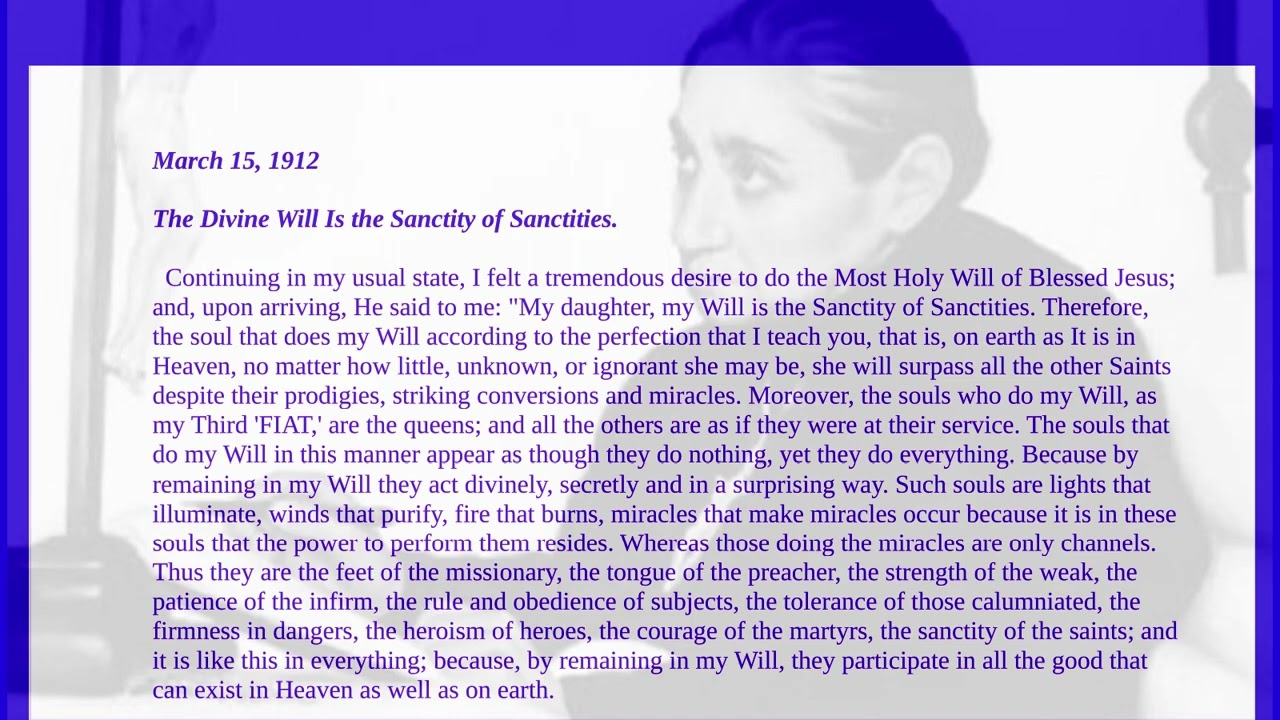 March 15, 1912

The Divine Will Is the Sanctity of Sanctities.

Continuing in my usual state, I felt a tremendous desire to do the Most Holy Will of Blessed Jesus; and, upon arriving, He said to me: "My daughter, my Will is the Sanctity of Sanctities. Therefore, the soul that does my Will according to the perfection that I teach you, that is, on earth as It is in Heaven, no matter how little, unknown, or ignorant she may be, she will surpass all the other Saints despite their prodigies, striking conversions and miracles. Moreover, the souls who do my Will, as my Third 'FIAT,' are the queens; and all the others are as if they were at their service. The souls that do my Will in this manner appear as though they do nothing, yet they do everything. Because by remaining in my Will they act divinely, secretly and in a surprising way. Such souls are lights that illuminate, winds that purify, fire that burns, miracles that make miracles occur because it is in these souls that the power to perform them resides. Whereas those doing the miracles are only channels. Thus they are the feet of the missionary, the tongue of the preacher, the strength of the weak, the patience of the infirm, the rule and obedience of subjects, the tolerance of those calumniated, the firmness in dangers, the heroism of heroes, the courage of the martyrs, the sanctity of the saints; and it is like this in everything; because, by remaining in my Will, they participate in all the good that can exist in Heaven as well as on earth.